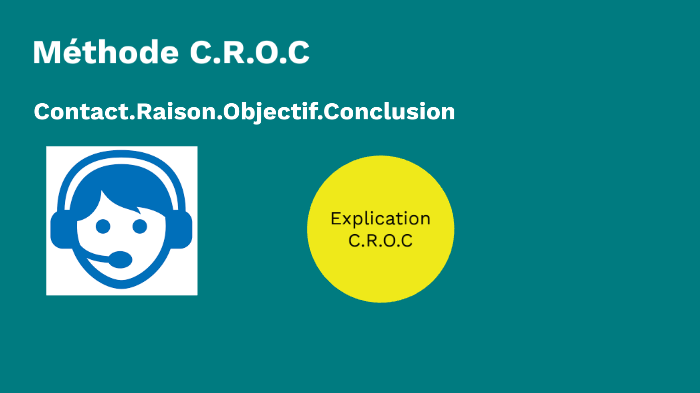 Méthode C.R.O.C

Contact.Raison.Objectif.Conclusion

Explication C.R.O.C